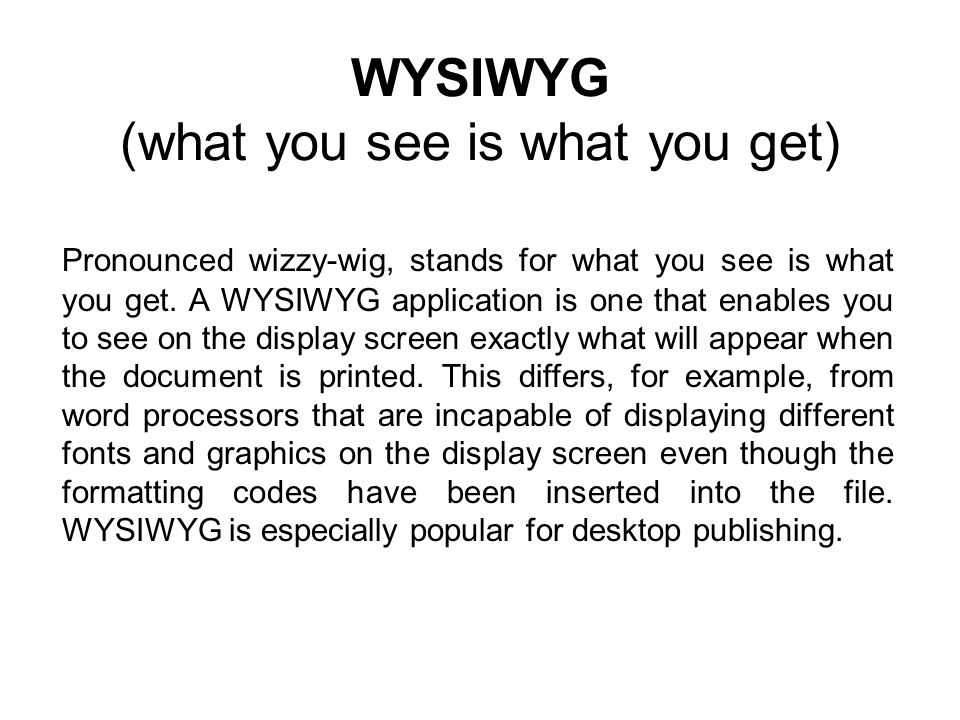 WYSIWYG
(what you see is what you get)

Pronounced wizzy-wig, stands for what you see is what you get. A WYSIWYG application is one that enables you to see on the display screen exactly what will appear when the document is printed. This differs, for example, from word processors that are incapable of displaying different fonts and graphics on the display screen even though the formatting codes have been inserted into the file. WYSIWYG is especially popular for desktop publishing.